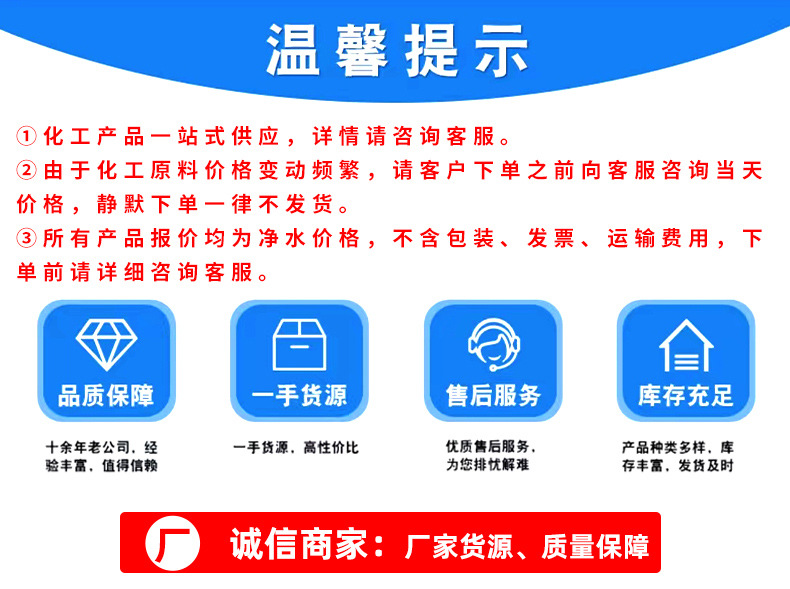 温馨提示

①化工产品一站式供应，详情请咨询客服。
②由于化工原料价格变动频繁，请客户下单之前向客服咨询当天价格，静默下单一律不发货。
③所有产品报价均为净水价格，不含包装、发票、运输费用，下单前请详细咨询客服。

品质保障
十余年老公司，经验丰富，值得信赖

一手货源
一手货源，高性价比

售后服务
优质售后服务，为您排忧解难

库存充足
产品种类多样，库存丰富，发货及时

厂 诚信商家：厂家货源、质量保障